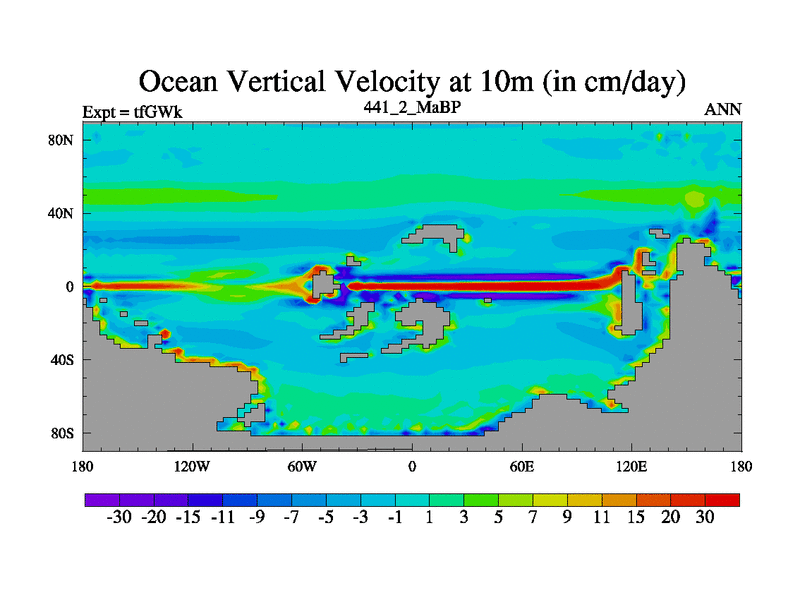 Ocean Vertical Velocity at 10m (in cm/day)

Expt = tfGWk

441_2_MaBP

ANN

80N
40N
0
40S
80S

180 120W 60W 0 60E 120E 180

-30 -20 -15 -11 -9 -7 -5 -3 -1 1 3 5 7 9 11 15 20 30